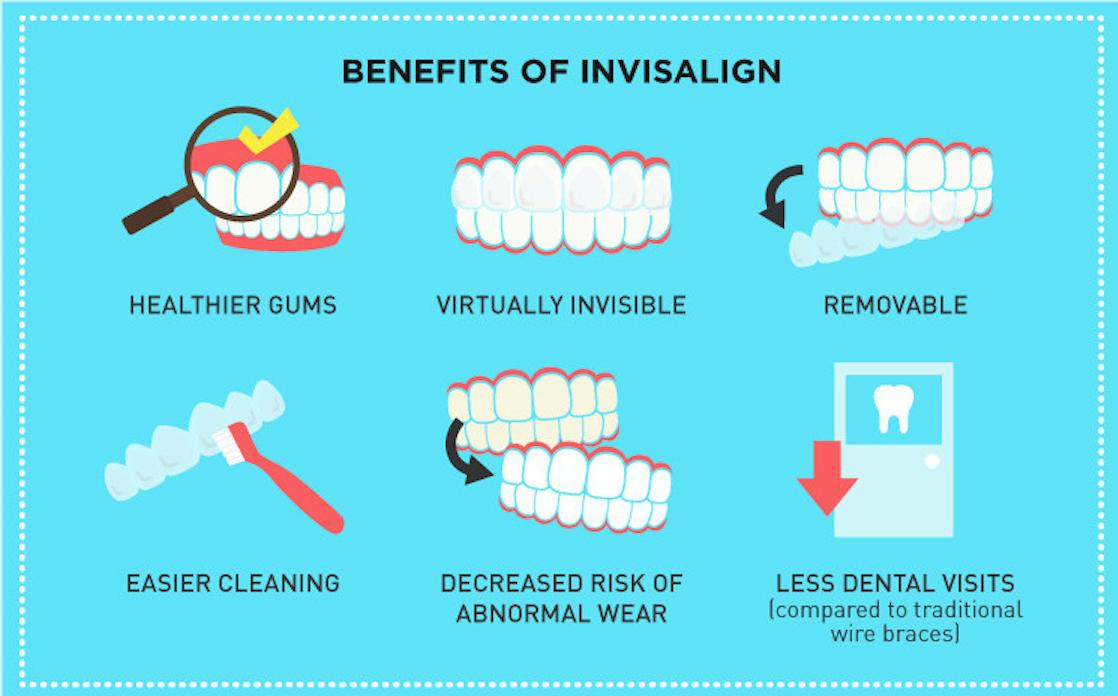 BENEFITS OF INVISALIGN

HEALTHIER GUMS

VIRTUALLY INVISIBLE

REMOVABLE

EASIER CLEANING

DECREASED RISK OF ABNORMAL WEAR

LESS DENTAL VISITS (compared to traditional wire braces)